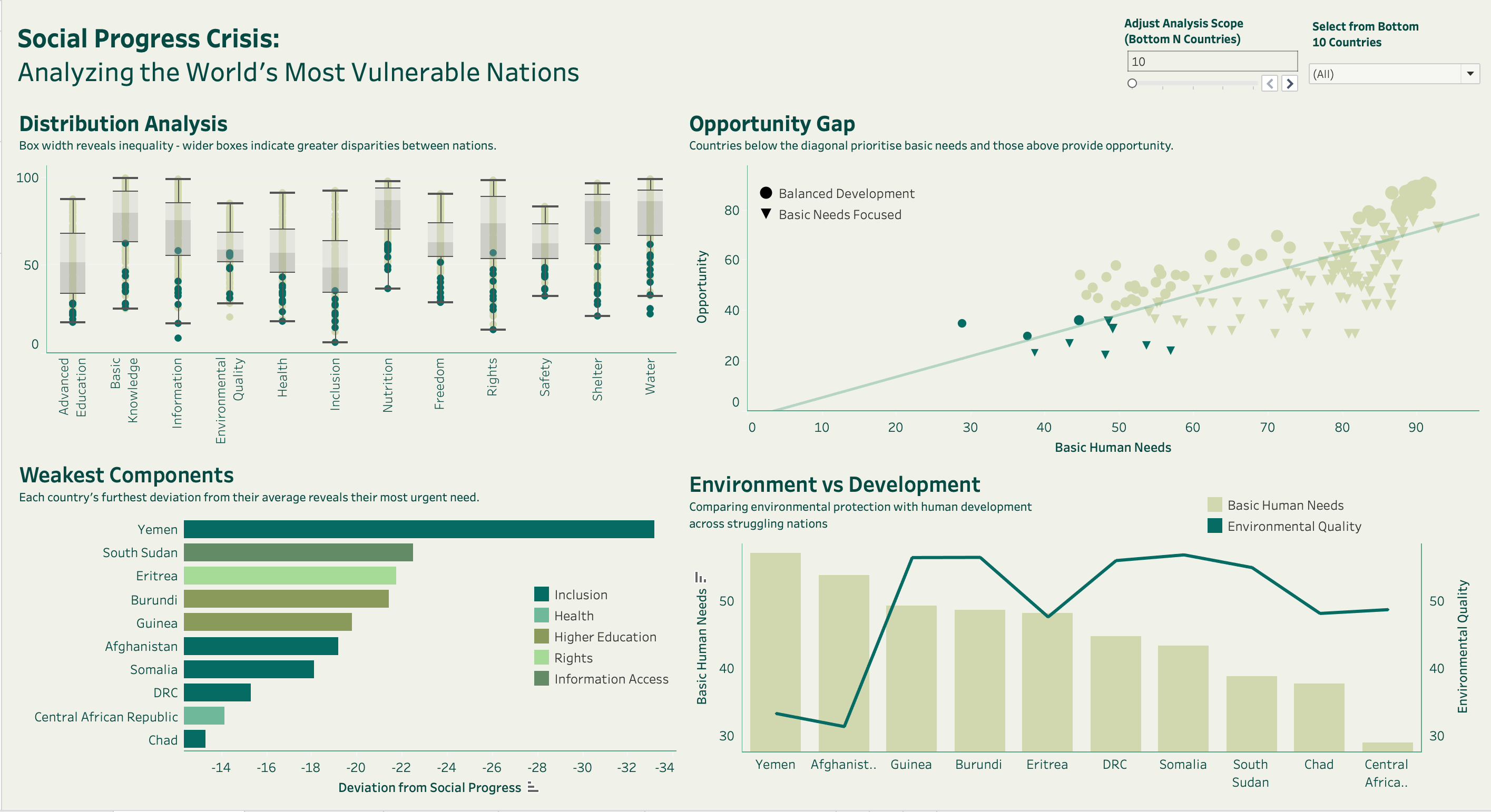 Social Progress Crisis:
Analyzing the World's Most Vulnerable Nations

Adjust Analysis Scope (Bottom N Countries)
10

Select from Bottom 10 Countries
(All)

Distribution Analysis
Box width reveals inequality - wider boxes indicate greater disparities between nations.

100
50
0
Advanced Education
Basic Knowledge
Information
Environmental Quality
Health
Inclusion
Nutrition
Freedom
Rights
Safety
Shelter
Water

Opportunity Gap
Countries below the diagonal prioritise basic needs and those above provide opportunity.

Balanced Development
Basic Needs Focused

Opportunity
80
60
40
20
0
0 10 20 30 40 50 60 70 80 90
Basic Human Needs

Weakest Components
Each country's furthest deviation from their average reveals their most urgent need.

Yemen
South Sudan
Eritrea
Burundi
Guinea
Afghanistan
Somalia
DRC
Central African Republic
Chad

Inclusion
Health
Higher Education
Rights
Information Access

-14 -16 -18 -20 -22 -24 -26 -28 -30 -32 -34
Deviation from Social Progress

Environment vs Development
Comparing environmental protection with human development across struggling nations

Basic Human Needs
Environmental Quality

Basic Human Needs
50
40
30
Environmental Quality
50
40
30

Yemen
Afghanist..
Guinea
Burundi
Eritrea
DRC
Somalia
South Sudan
Chad
Central Africa..